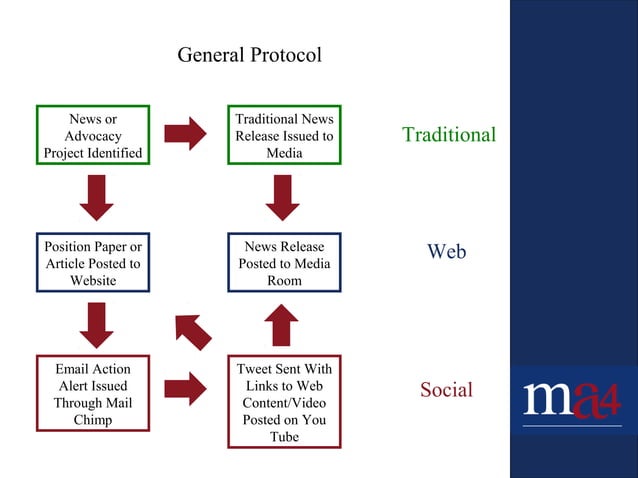 General Protocol

News or Advocacy Project Identified

Traditional News Release Issued to Media

Traditional

Position Paper or Article Posted to Website

News Release Posted to Media Room

Web

Email Action Alert Issued Through Mail Chimp

Tweet Sent With Links to Web Content/Video Posted on You Tube

Social

ma4